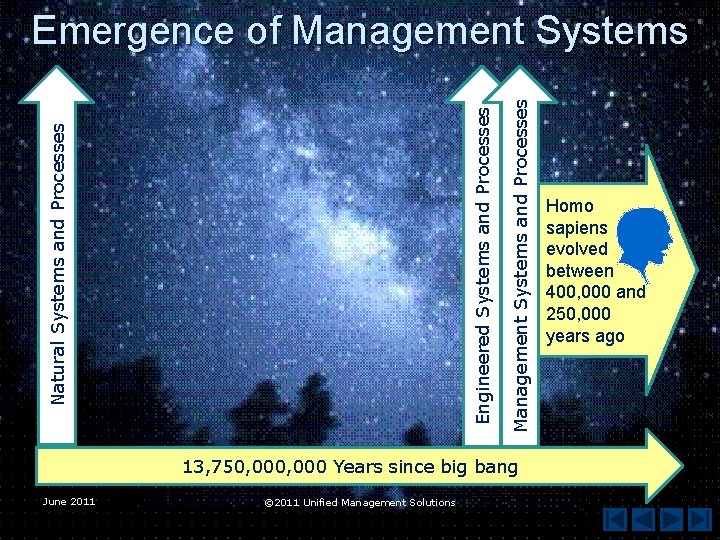 Emergence of Management Systems

Natural Systems and Processes

Engineered Systems and Processes

Management Systems and Processes

Homo sapiens evolved between 400,000 and 250,000 years ago

13,750,000,000 Years since big bang

June 2011

©2011 Unified Management Solutions